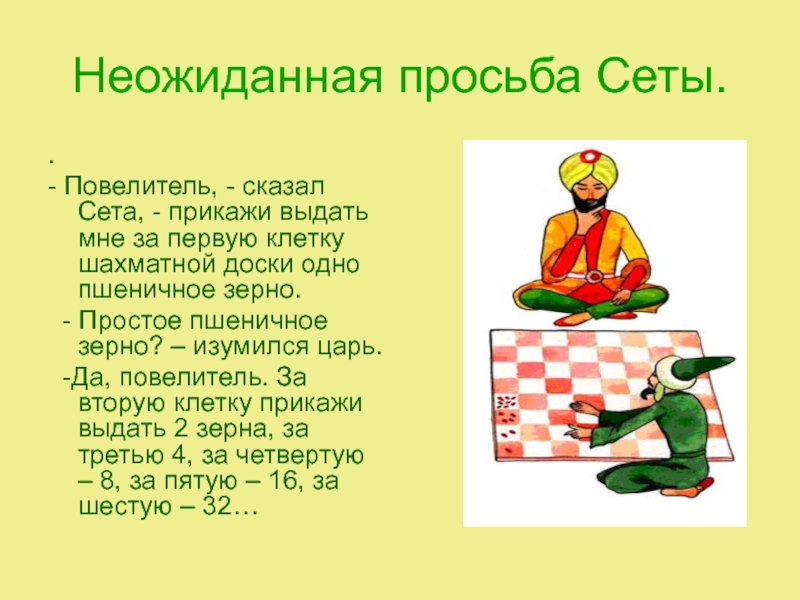 Неожиданная просьба Сеты.

.
- Повелитель, - сказал Сета, - прикажи выдать мне за первую клетку шахматной доски одно пшеничное зерно.

- Простое пшеничное зерно? – изумился царь.

-Да, повелитель. За вторую клетку прикажи выдать 2 зерна, за третью 4, за четвертую – 8, за пятую – 16, за шестую – 32…